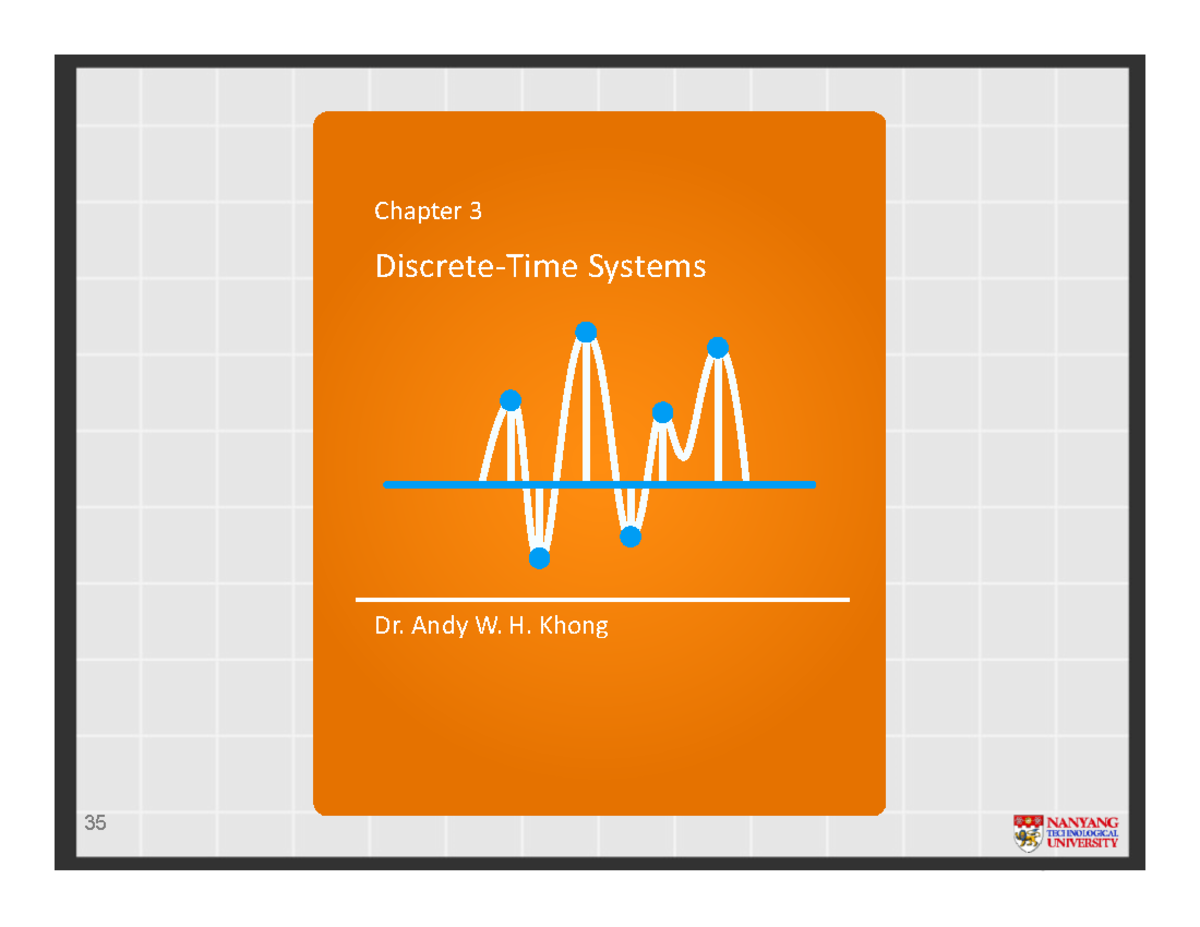 Chapter 3

Discrete-Time Systems

Dr. Andy W. H. Khong

35

NANYANG TECHNOLOGICAL UNIVERSITY